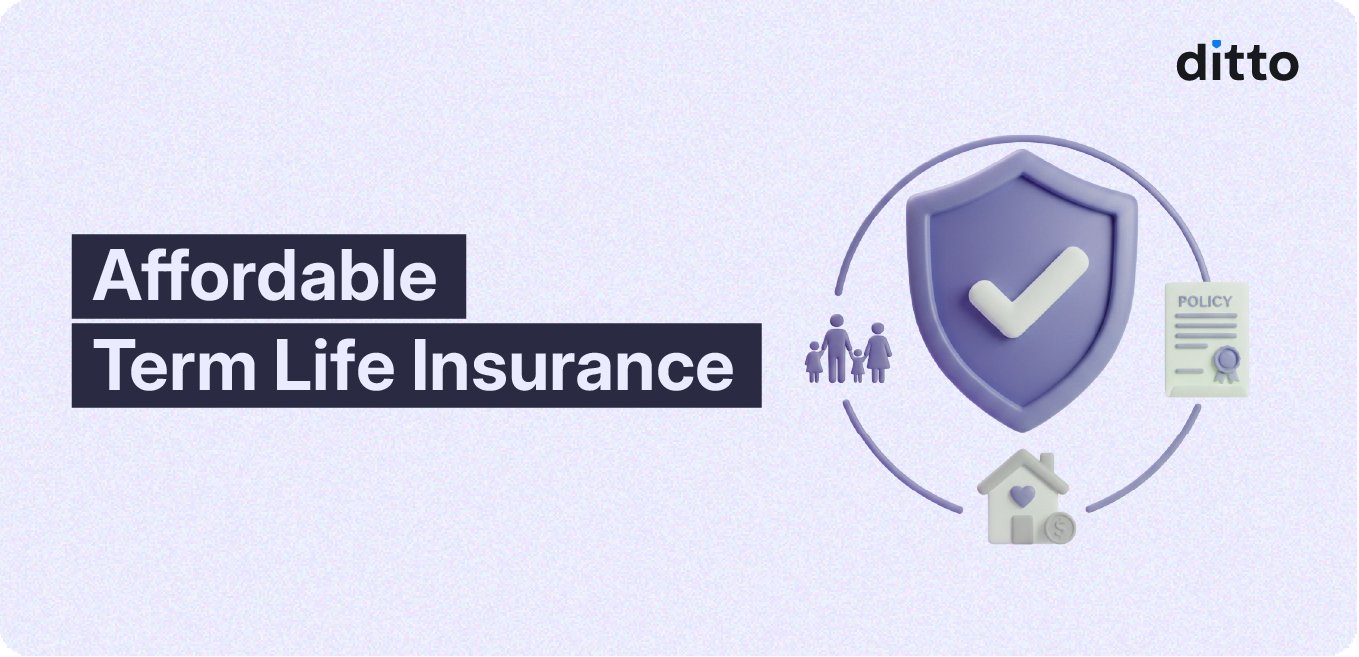 ditto

Affordable
Term Life Insurance

POLICY

$